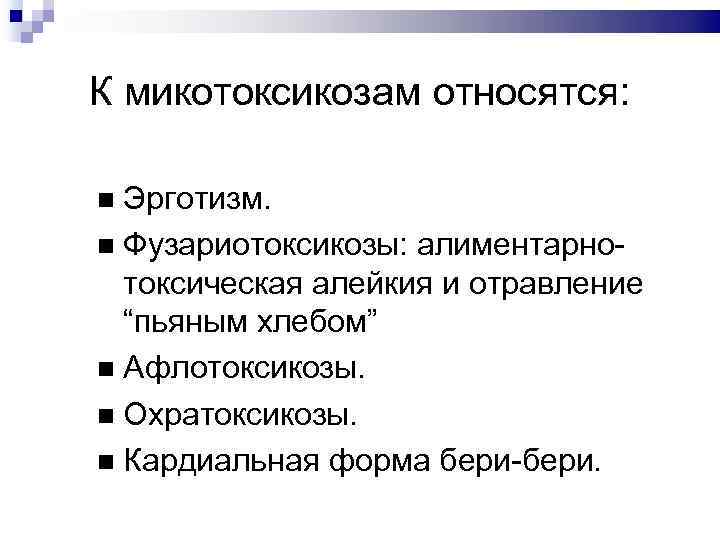 К микотоксикозам относятся:

■ Эрготизм.
■ Фузариотоксикозы: алиментарно-токсическая алейкия и отравление “пьяным хлебом”
■ Афлотоксикозы.
■ Охратоксикозы.
■ Кардиальная форма бери-бери.